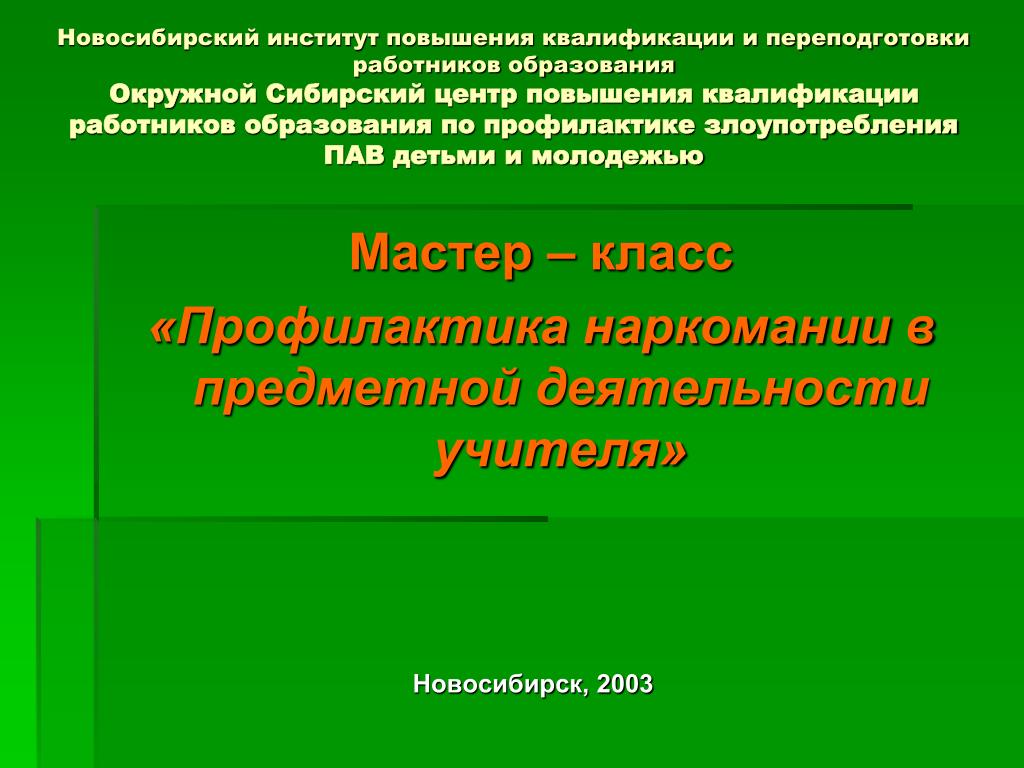 Новосибирский институт повышения квалификации и переподготовки работников образования
Окружной Сибирский центр повышения квалификации работников образования по профилактике злоупотребления ПАВ детьми и молодежью

Мастер – класс
«Профилактика наркомании в предметной деятельности учителя»

Новосибирск, 2003